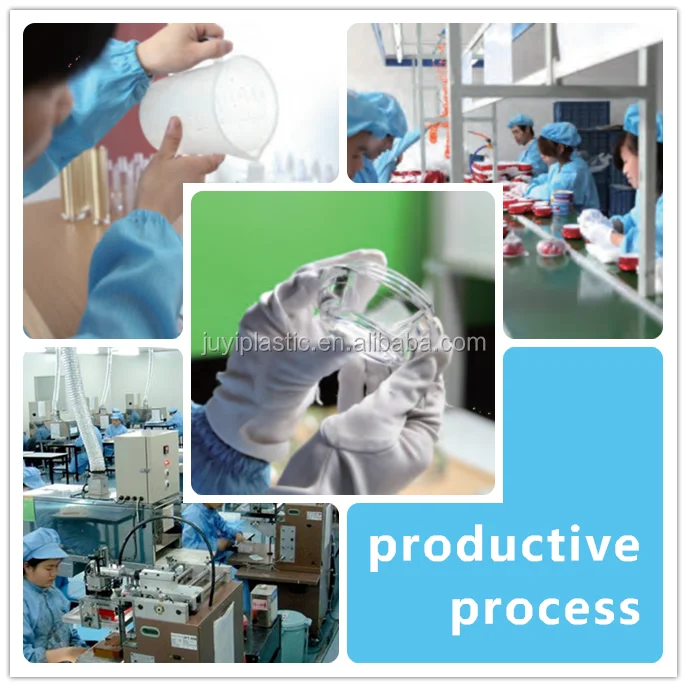 juyiplastic.en.alibaba.com

productive process